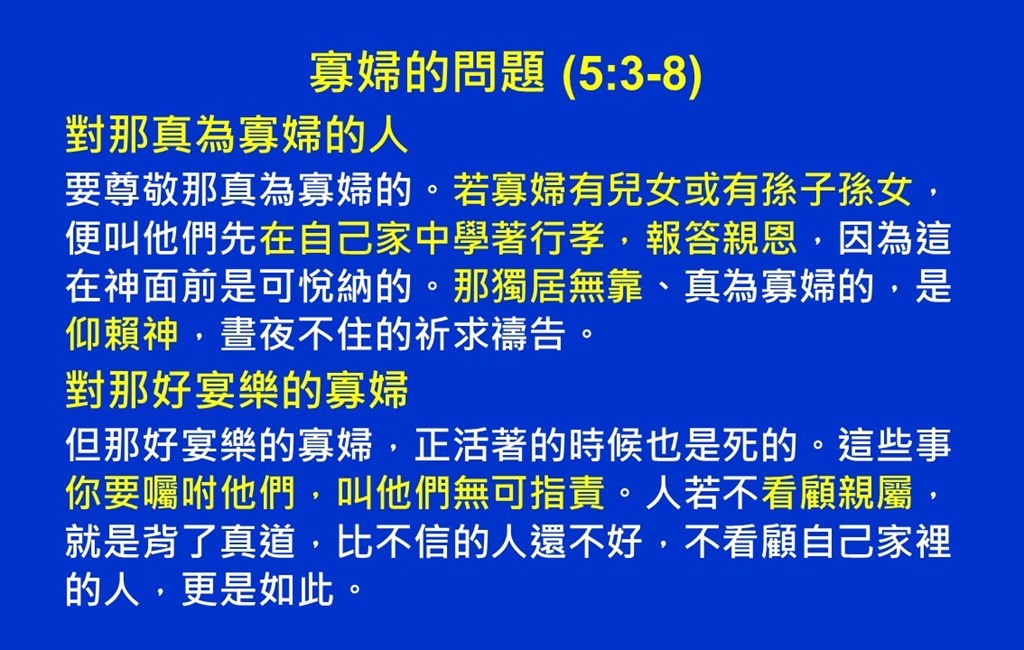 寡婦的問題 (5:3-8)

對那真為寡婦的人

要尊敬那真為寡婦的。若寡婦有兒女或有孫子孫女，便叫他們先在自己家中學著行孝，報答親恩，因為這在神面前是可悅納的。那獨居無靠、真為寡婦的，是仰賴神，晝夜不住的祈求禱告。

對那好宴樂的寡婦

但那好宴樂的寡婦，正活著的時候也是死的。這些事你要囑咐他們，叫他們無可指責。人若不看顧親屬，就是背了真道，比不信的人還不好，不看顧自己家裡的人，更是如此。